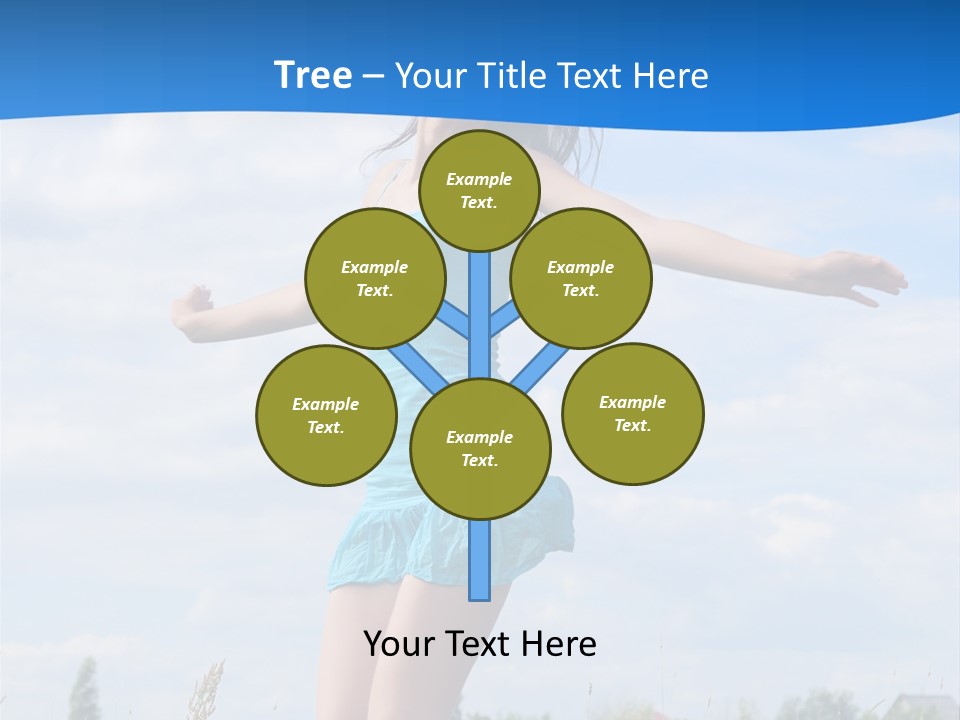 Tree – Your Title Text Here

Example Text.

Example Text.

Example Text.

Example Text.

Example Text.

Example Text.

Your Text Here